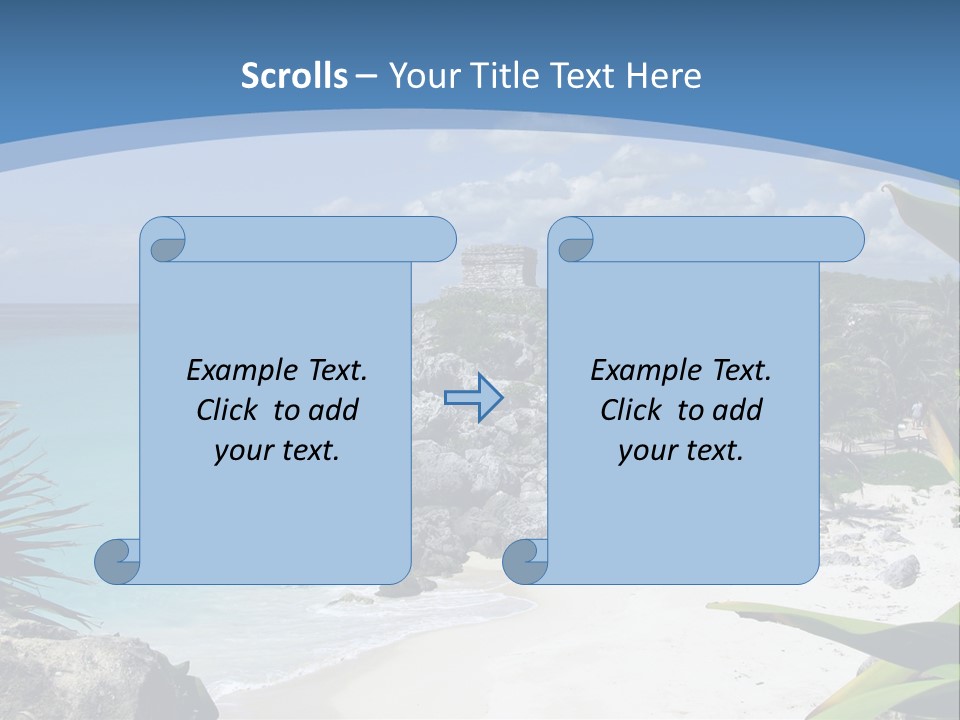 Scrolls – Your Title Text Here

Example Text. Click to add your text.

Example Text. Click to add your text.